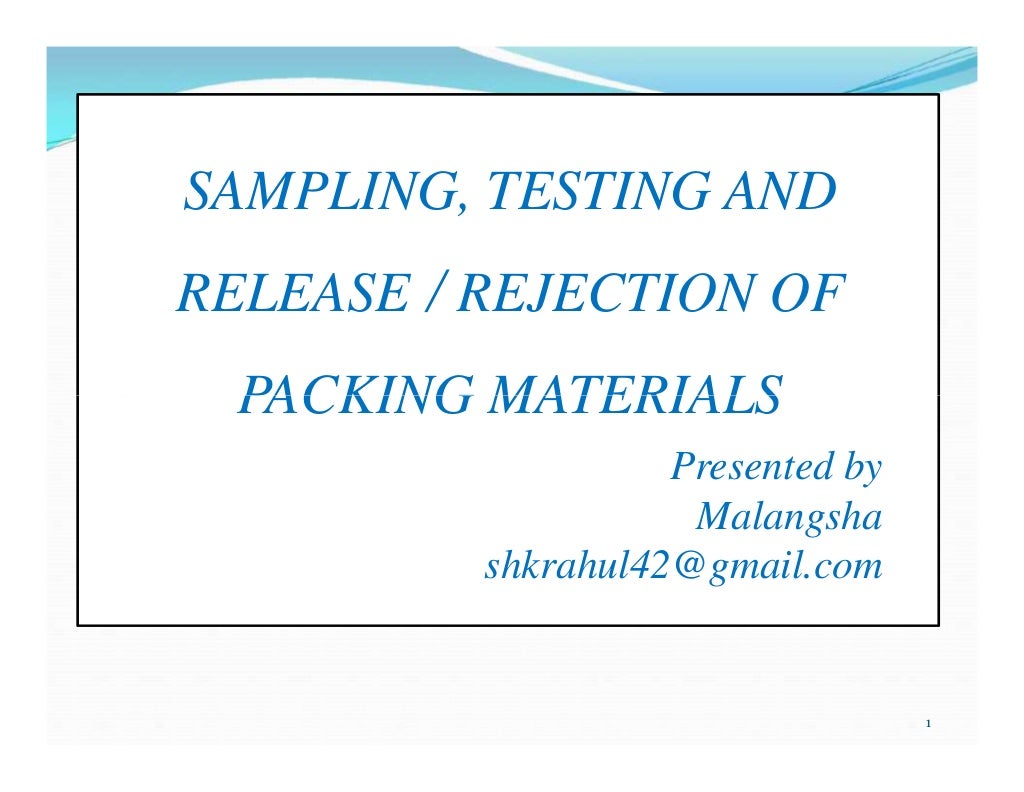 SAMPLING, TESTING AND RELEASE / REJECTION OF PACKING MATERIALS

Presented by
Malangsha
shkrahul42@gmail.com

1